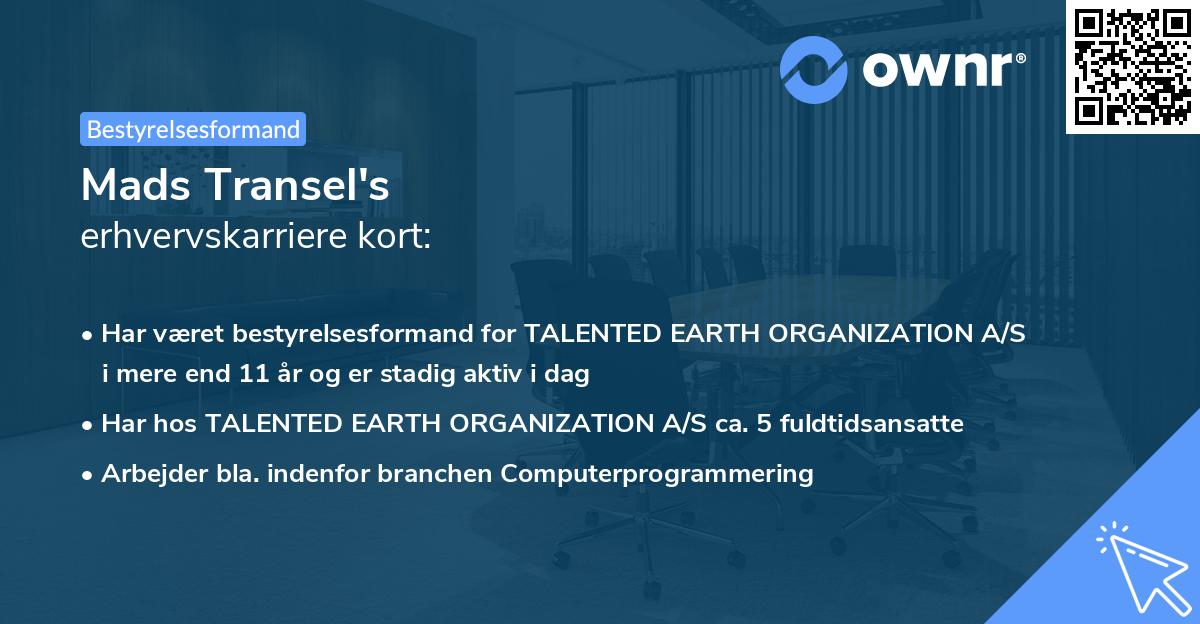 ownr®

Bestyrelsesformand

Mads Transel's
erhvervskarriere kort:

• Har været bestyrelsesformand for TALENTED EARTH ORGANIZATION A/S i mere end 11 år og er stadig aktiv i dag
• Har hos TALENTED EARTH ORGANIZATION A/S ca. 5 fuldtidsansatte
• Arbejder bla. indenfor branchen Computerprogrammering